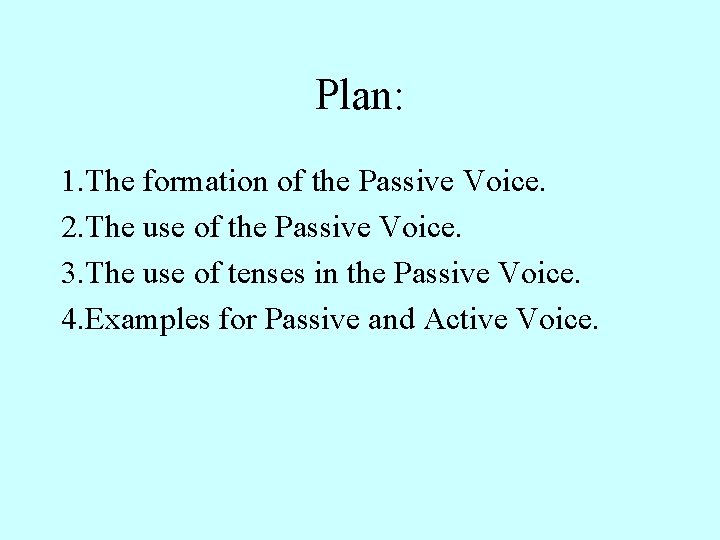 Plan:

1.The formation of the Passive Voice.
2.The use of the Passive Voice.
3.The use of tenses in the Passive Voice.
4.Examples for Passive and Active Voice.